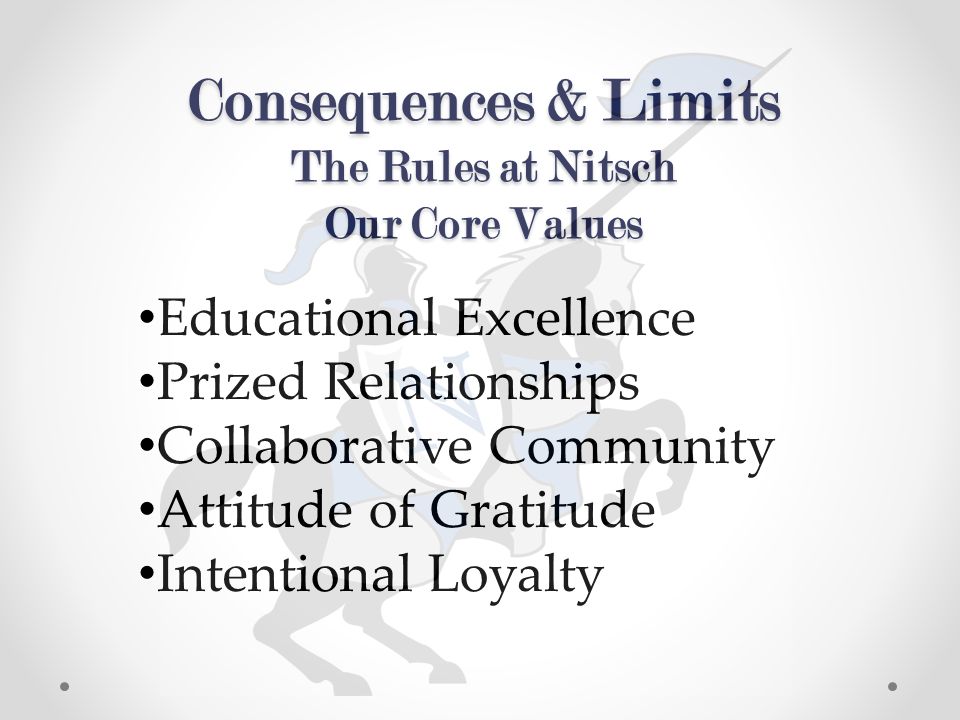 Consequences & Limits
The Rules at Nitsch
Our Core Values

•Educational Excellence
•Prized Relationships
•Collaborative Community
•Attitude of Gratitude
•Intentional Loyalty